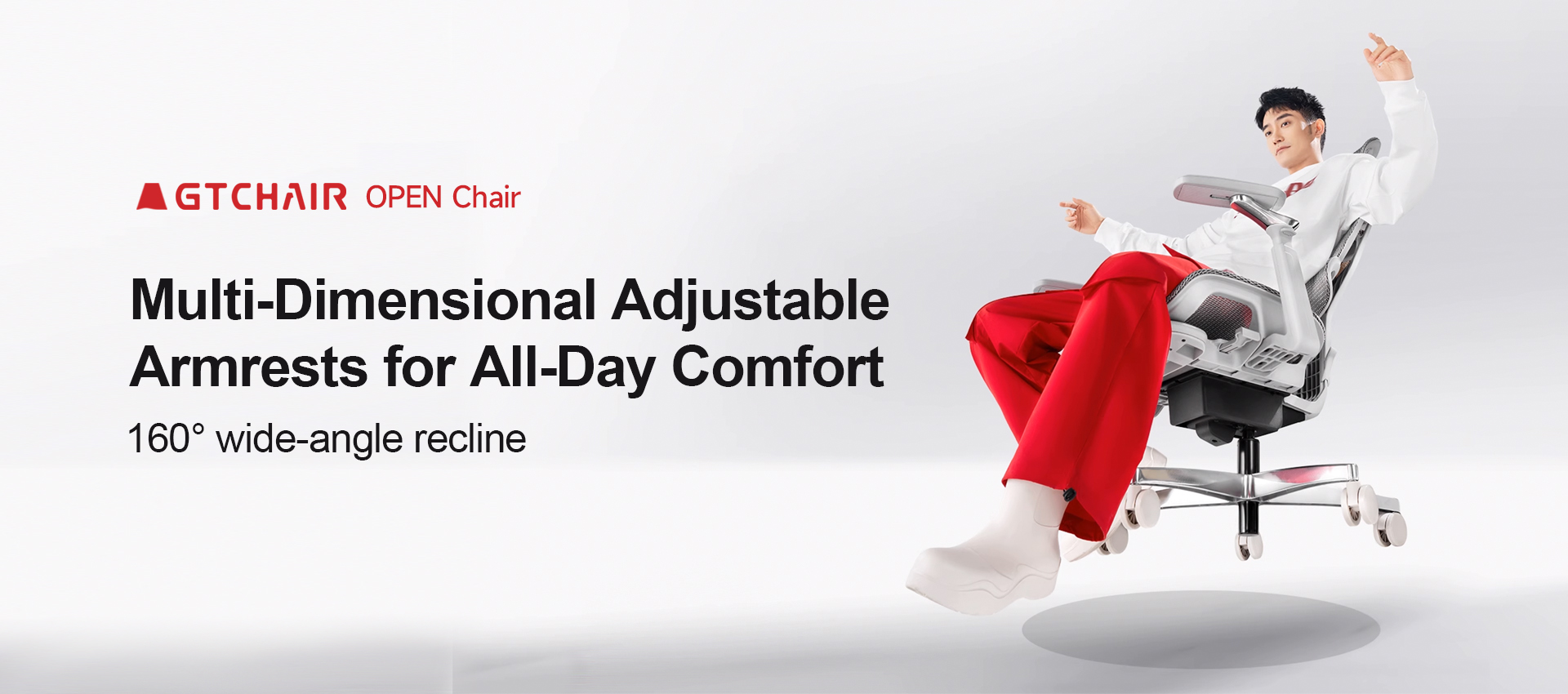 GTCHAIR OPEN Chair

Multi-Dimensional Adjustable Armrests for All-Day Comfort

160° wide-angle recline